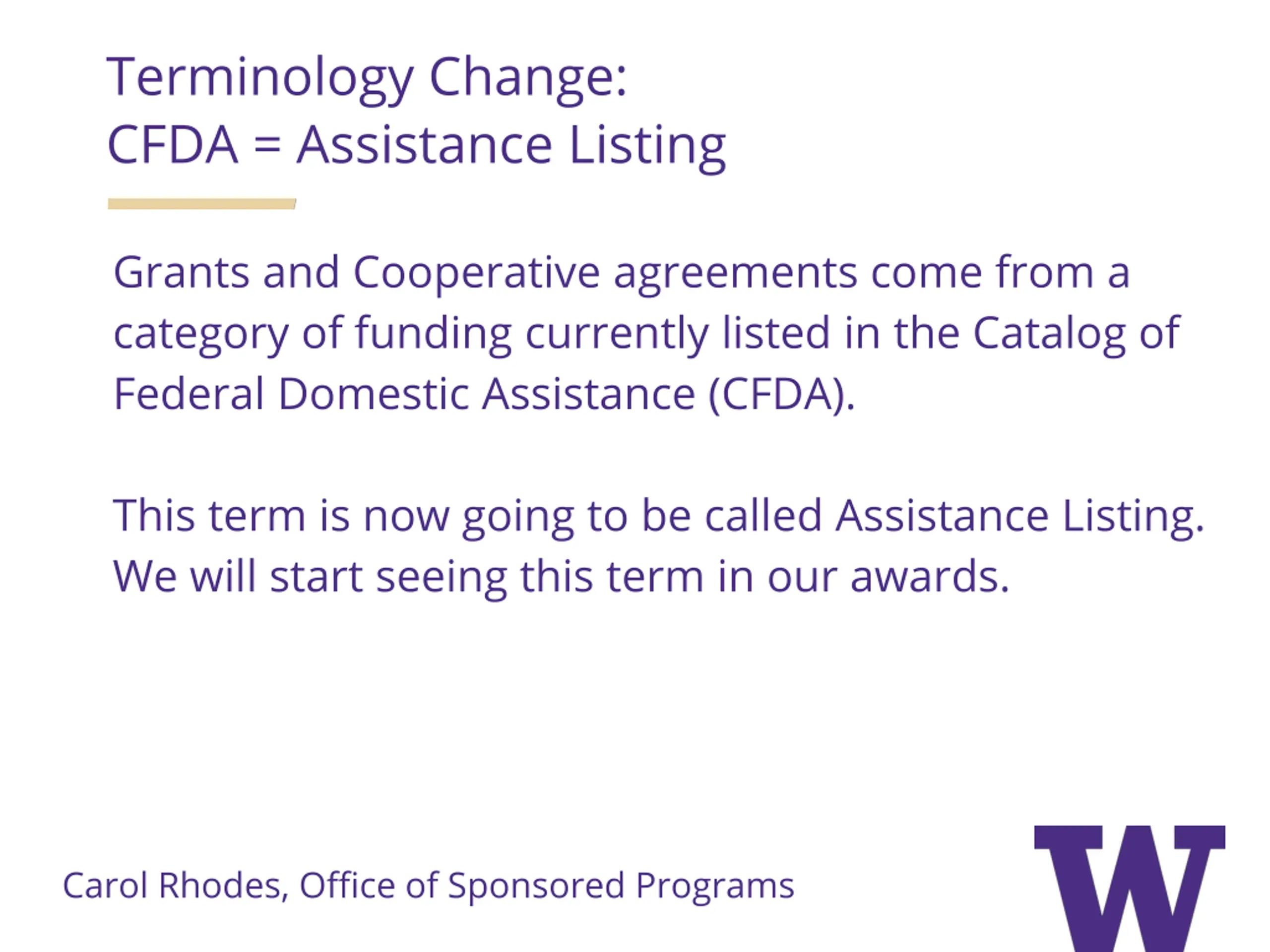 Terminology Change:
CFDA = Assistance Listing

Grants and Cooperative agreements come from a category of funding currently listed in the Catalog of Federal Domestic Assistance (CFDA).

This term is now going to be called Assistance Listing. We will start seeing this term in our awards.

Carol Rhodes, Office of Sponsored Programs

W